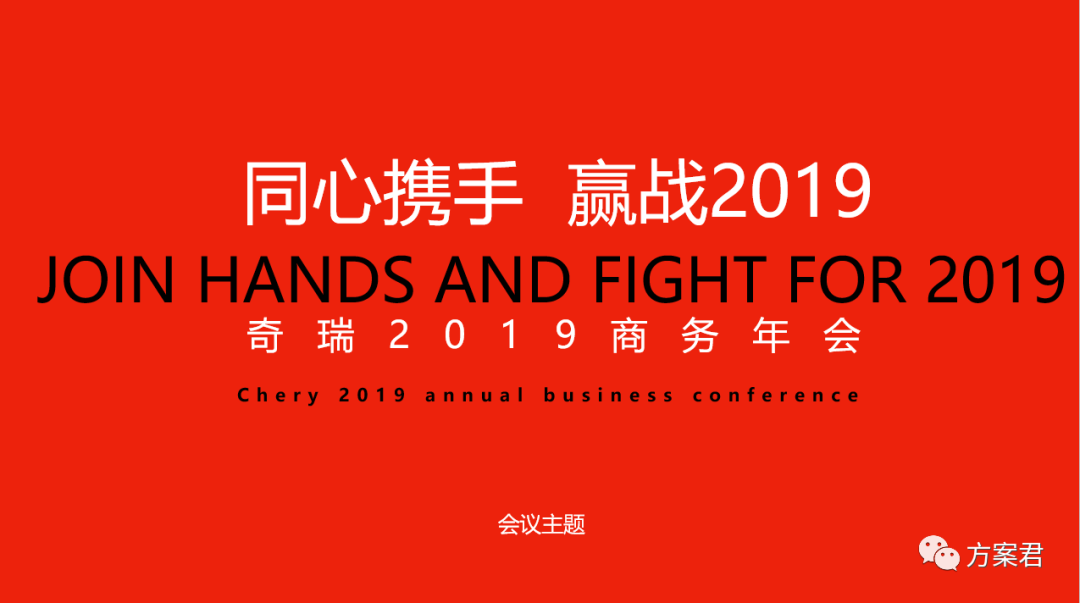 同心携手 赢战2019

JOIN HANDS AND FIGHT FOR 2019

奇瑞2019商务年会

Chery 2019 annual business conference

会议主题

方案君